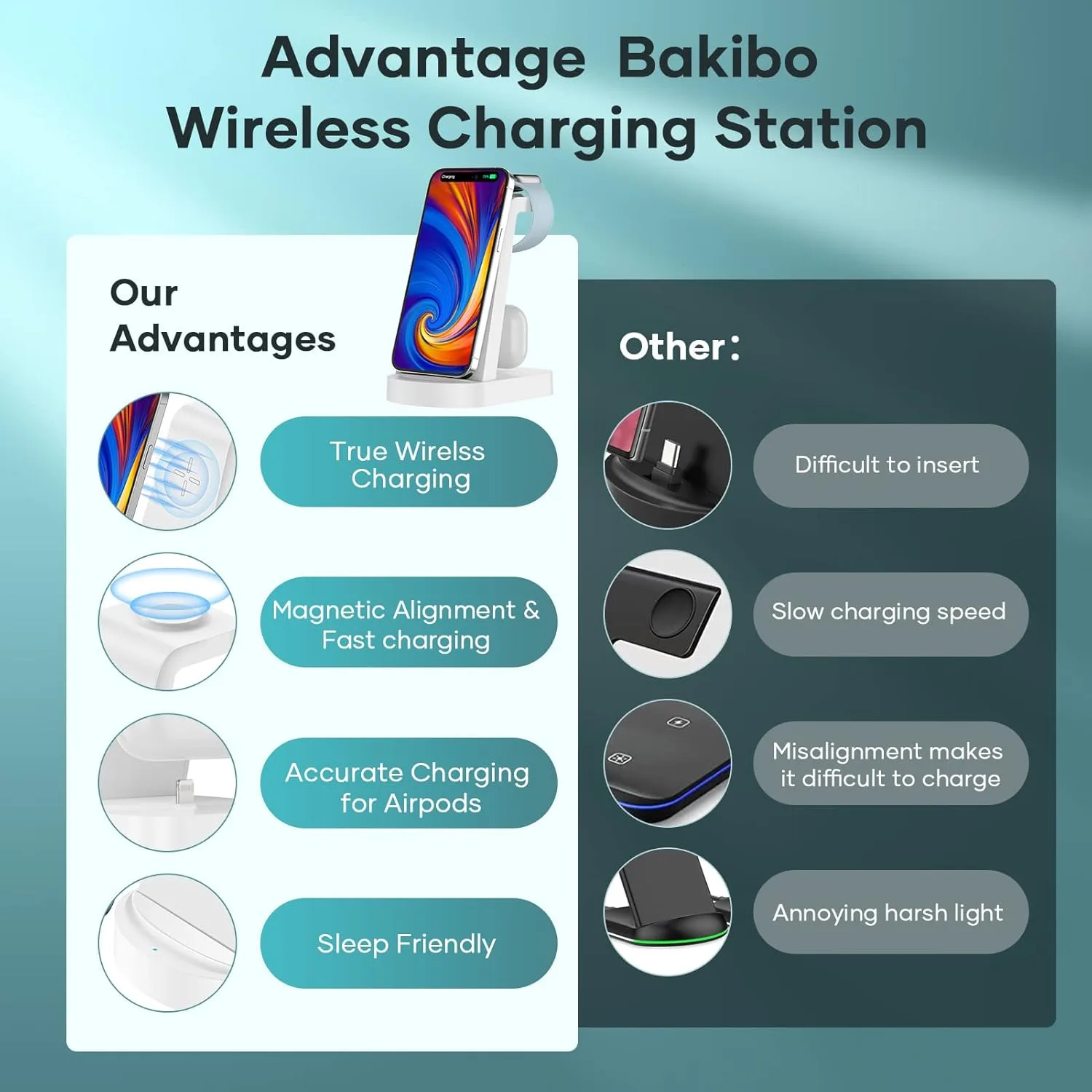 Advantage Bakibo
Wireless Charging Station

Our Advantages

True Wirelss Charging

Magnetic Alignment & Fast charging

Accurate Charging for Airpods

Sleep Friendly

Other:

Difficult to insert

Slow charging speed

Misalignment makes it difficult to charge

Annoying harsh light